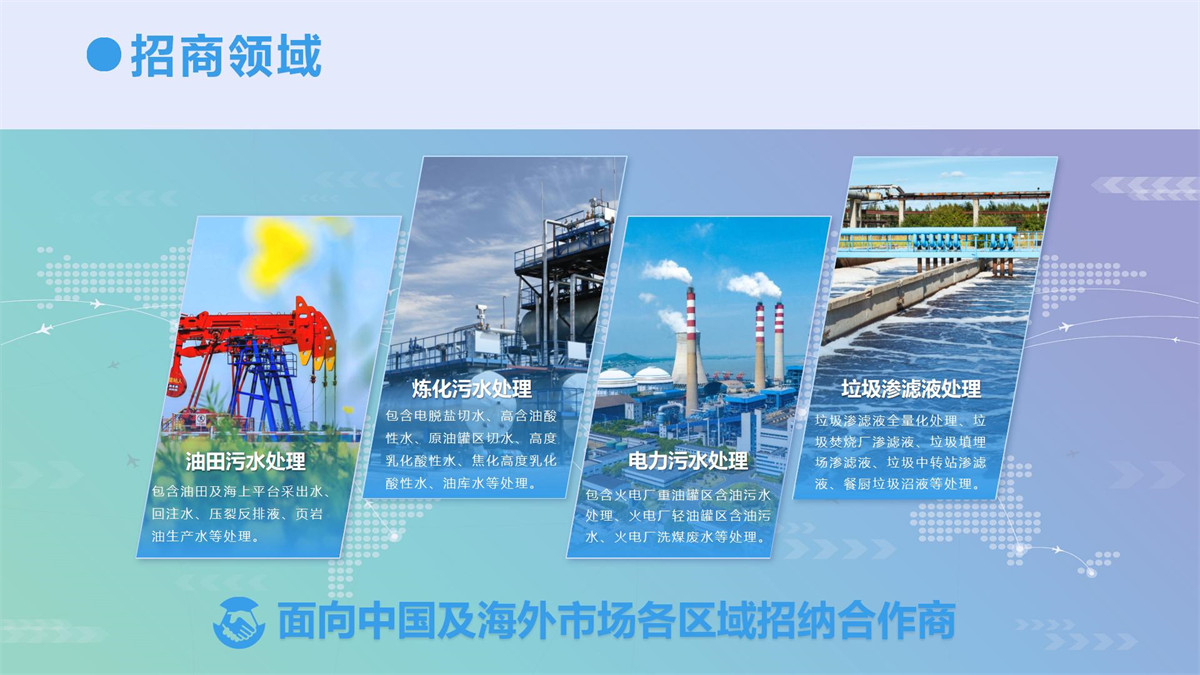 招商领域

油田污水处理

包含油田及海上平台采出水、回注水、压裂反排液、页岩油生产水等处理。

炼化污水处理

包含电脱盐切水、高含油酸性水、原油罐区切水、高度乳化酸性水、焦化高度乳化酸性水、油库水等处理。

电力污水处理

包含火电厂重油罐区含油污水处理、火电厂轻油罐区含油污水、火电厂洗煤废水等处理。

垃圾渗滤液处理

垃圾渗滤液全量化处理、垃圾焚烧厂渗滤液、垃圾填埋场渗滤液、垃圾中转站渗滤液、餐厨垃圾沼液等处理。

面向中国及海外市场各区域招纳合作商